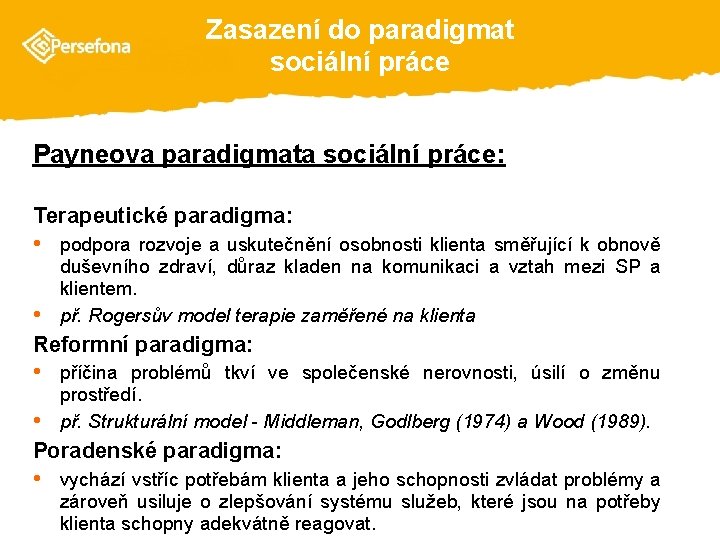 Persefona

Zasazení do paradigmat sociální práce

Payneova paradigmata sociální práce:

Terapeutické paradigma:

• podpora rozvoje a uskutečnění osobnosti klienta směřující k obnově duševního zdraví, důraz kladen na komunikaci a vztah mezi SP a klientem.
• př. Rogersův model terapie zaměřené na klienta

Reformní paradigma:

• příčina problémů tkví ve společenské nerovnosti, úsilí o změnu prostředí.
• př. Strukturální model - Middleman, Godlberg (1974) a Wood (1989).

Poradenské paradigma:

• vychází vstříc potřebám klienta a jeho schopnosti zvládat problémy a zároveň usiluje o zlepšování systému služeb, které jsou na potřeby klienta schopny adekvátně reagovat.